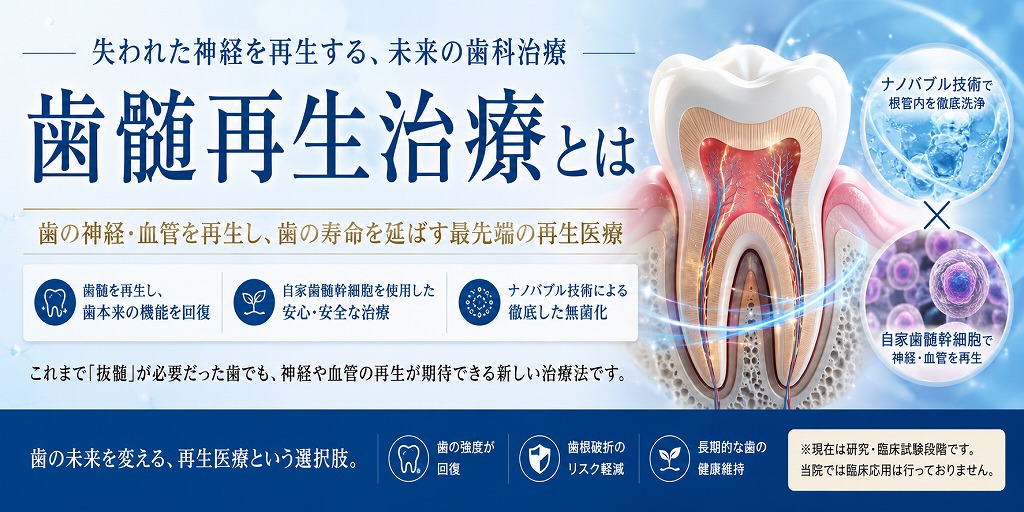 失われた神経を再生する、未来の歯科治療

歯髄再生治療とは

歯の神経・血管を再生し、歯の寿命を延ばす最先端の再生医療

歯髄を再生し、歯本来の機能を回復

自家歯髄幹細胞を使用した安心・安全な治療

ナノバブル技術による徹底した無菌化

これまで「抜髄」が必要だった歯でも、神経や血管の再生が期待できる新しい治療法です。

ナノバブル技術で根管内を徹底洗浄

×

自家歯髄幹細胞で神経・血管を再生

歯の未来を変える、再生医療という選択肢。

歯の強度が回復

歯根破折のリスク軽減

長期的な歯の健康維持

※現在は研究・臨床試験段階です。当院では臨床応用は行っておりません。